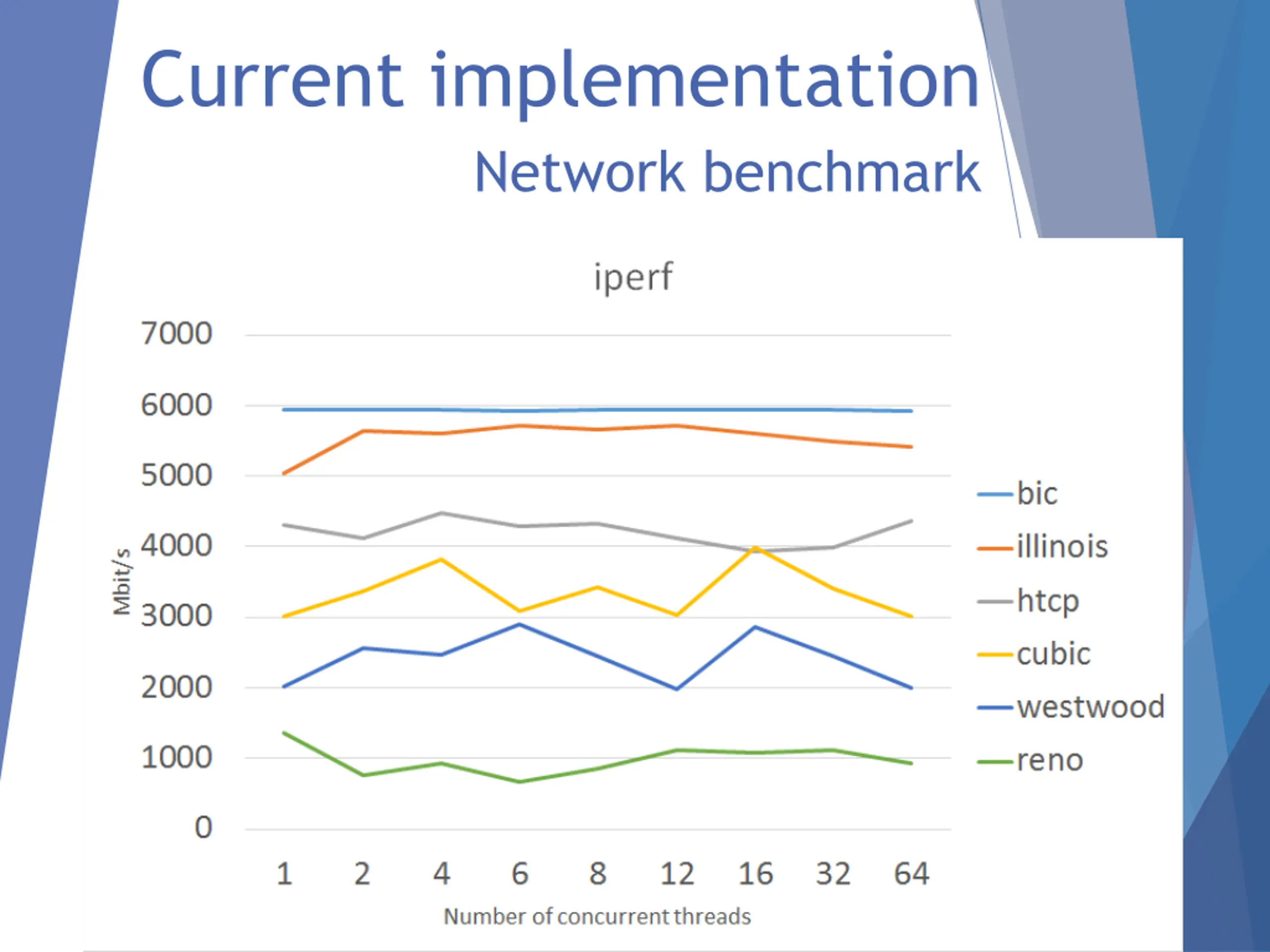 Current implementation

Network benchmark

iperf

7000
6000
5000
4000
3000
2000
1000
0

Mbit/s

1 2 4 6 8 12 16 32 64

Number of concurrent threads

bic
illinois
htcp
cubic
westwood
reno